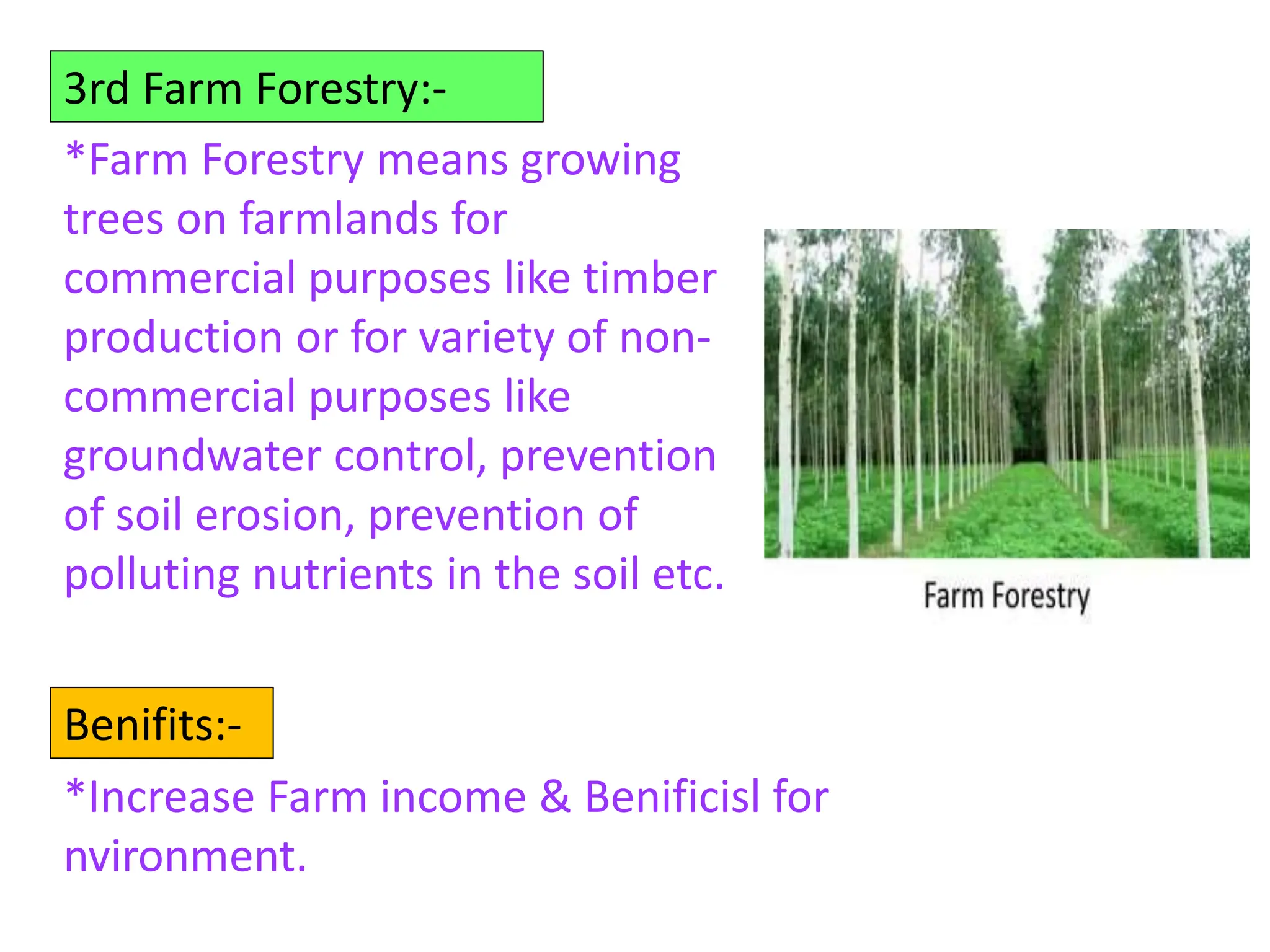 3rd Farm Forestry:-

*Farm Forestry means growing trees on farmlands for commercial purposes like timber production or for variety of non-commercial purposes like groundwater control, prevention of soil erosion, prevention of polluting nutrients in the soil etc.

Farm Forestry

Benifits:-

*Increase Farm income & Benificisl for nvironment.